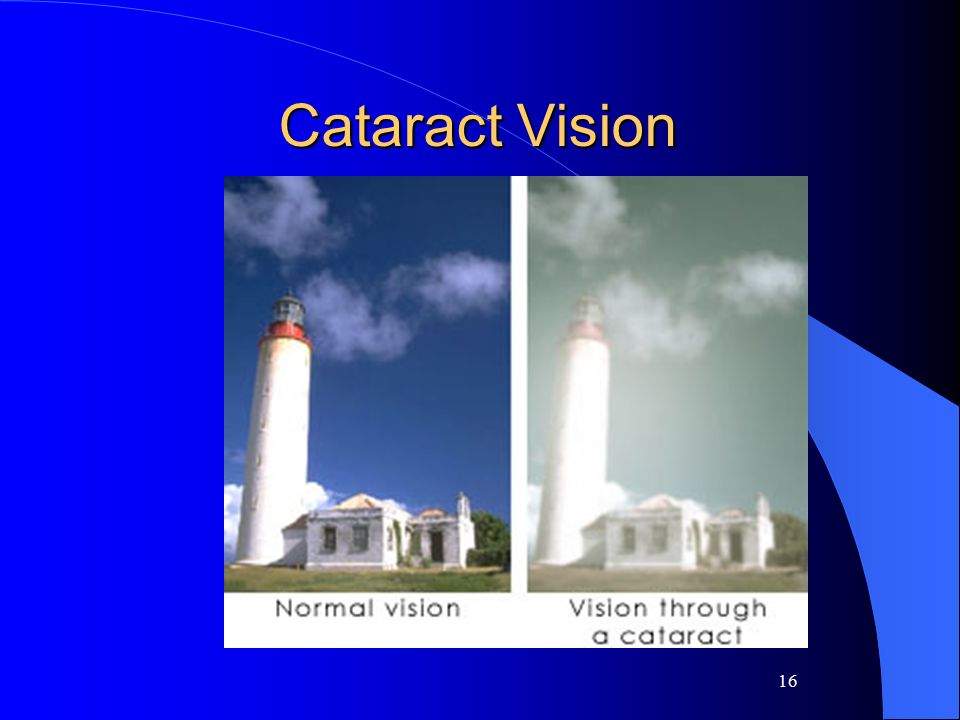 Cataract Vision

Normal vision

Vision through a cataract

16